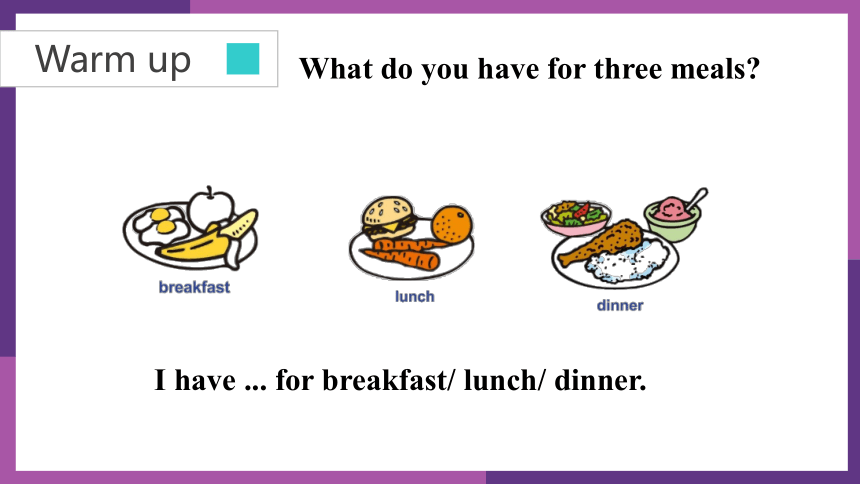 Warm up

What do you have for three meals?

breakfast

lunch

dinner

I have ... for breakfast/ lunch/ dinner.